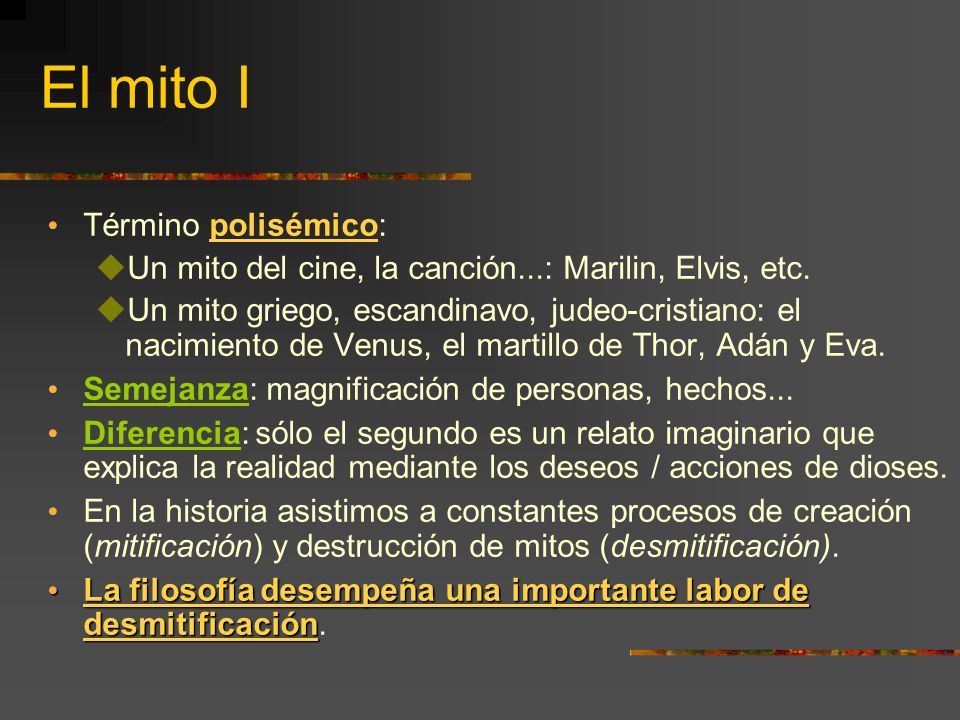 El mito I

• Término polisémico:
  ◆Un mito del cine, la canción...: Marilin, Elvis, etc.
  ◆Un mito griego, escandinavo, judeo-cristiano: el nacimiento de Venus, el martillo de Thor, Adán y Eva.
• Semejanza: magnificación de personas, hechos...
• Diferencia: sólo el segundo es un relato imaginario que explica la realidad mediante los deseos / acciones de dioses.
• En la historia asistimos a constantes procesos de creación (mitificación) y destrucción de mitos (desmitificación).
• La filosofía desempeña una importante labor de desmitificación.